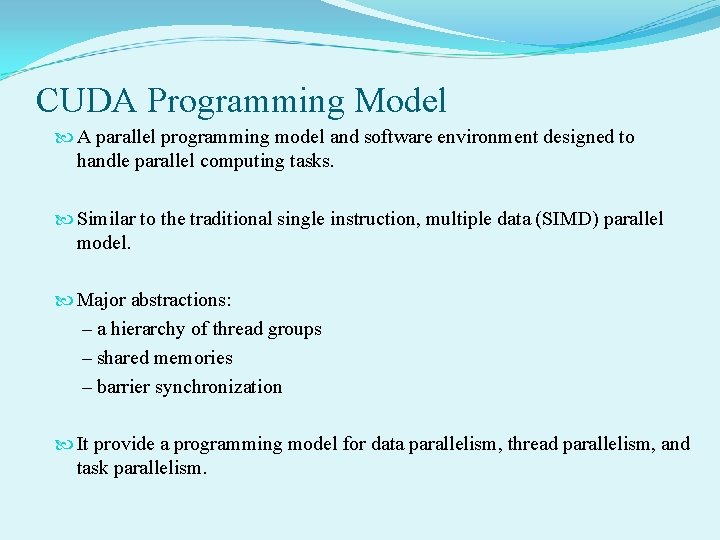 CUDA Programming Model

A parallel programming model and software environment designed to handle parallel computing tasks.

Similar to the traditional single instruction, multiple data (SIMD) parallel model.

Major abstractions:
– a hierarchy of thread groups
– shared memories
– barrier synchronization

It provide a programming model for data parallelism, thread parallelism, and task parallelism.